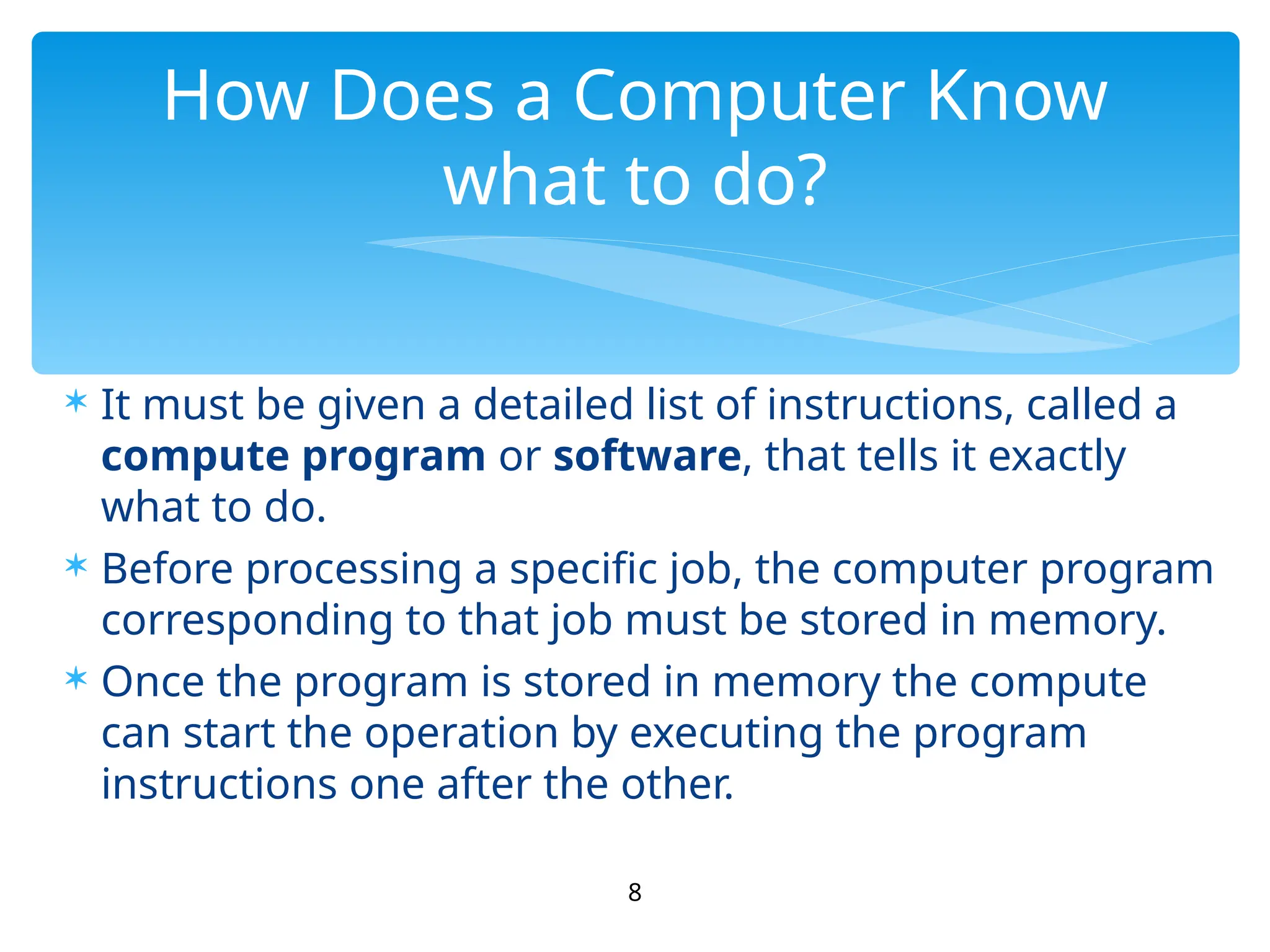 How Does a Computer Know what to do?

* It must be given a detailed list of instructions, called a **compute program** or **software**, that tells it exactly what to do.
* Before processing a specific job, the computer program corresponding to that job must be stored in memory.
* Once the program is stored in memory the compute can start the operation by executing the program instructions one after the other.

8